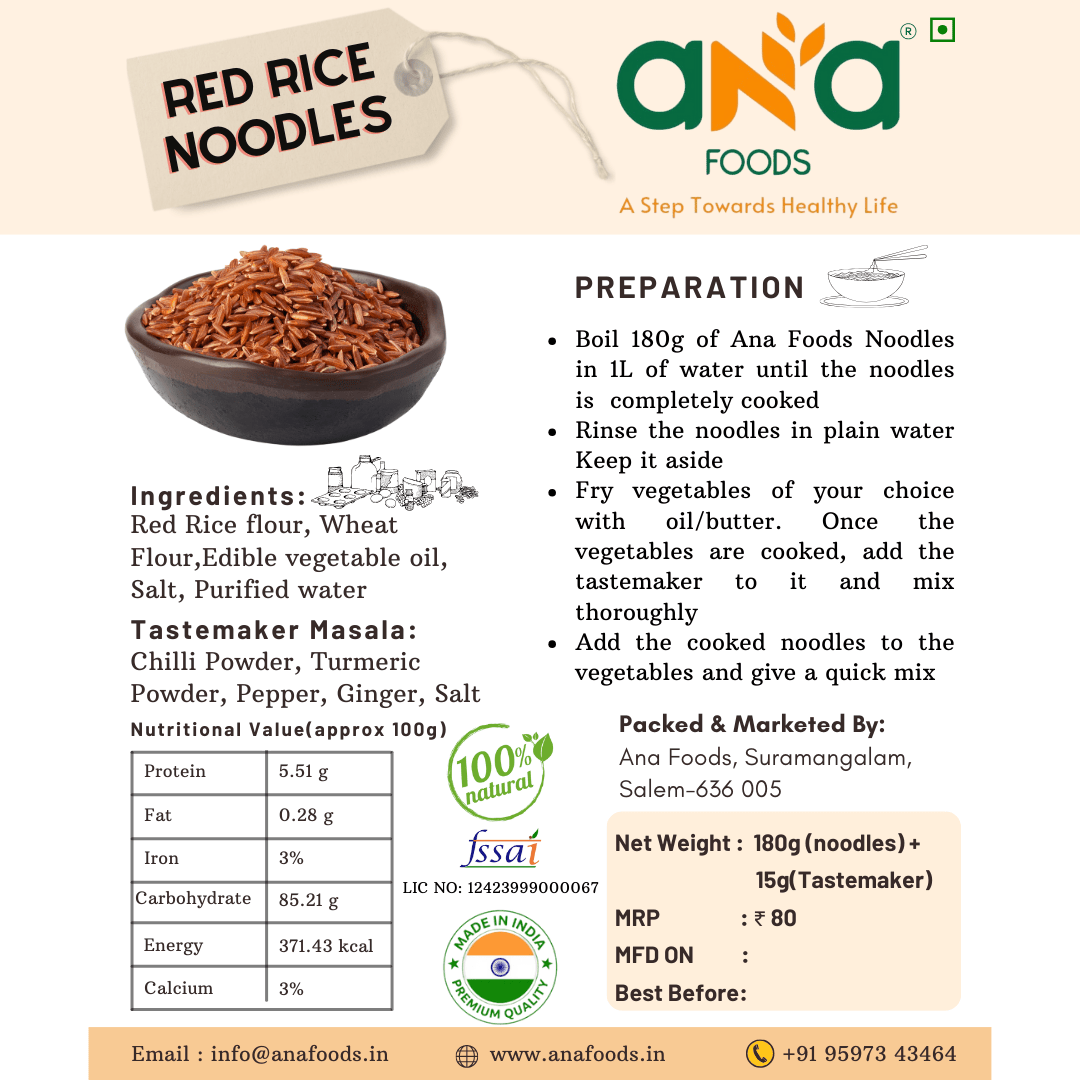 RED RICE NOODLES

ana®
FOODS
A Step Towards Healthy Life

PREPARATION

- Boil 180g of Ana Foods Noodles in 1L of water until the noodles is completely cooked
- Rinse the noodles in plain water Keep it aside
- Fry vegetables of your choice with oil/butter. Once the vegetables are cooked, add the tastemaker to it and mix thoroughly
- Add the cooked noodles to the vegetables and give a quick mix

Ingredients:
Red Rice flour, Wheat Flour,Edible vegetable oil, Salt, Purified water

Tastemaker Masala:
Chilli Powder, Turmeric Powder, Pepper, Ginger, Salt

Nutritional Value(approx 100g)

| Protein | 5.51 g |
|---|---|
| Fat | 0.28 g |
| Iron | 3% |
| Carbohydrate | 85.21 g |
| Energy | 371.43 kcal |
| Calcium | 3% |

100% natural

fssai
LIC NO: 12423999000067

MADE IN INDIA
PREMIUM QUALITY

Packed & Marketed By:
Ana Foods, Suramangalam, Salem-636 005

Net Weight : 180g (noodles) + 15g(Tastemaker)
MRP : ₹ 80
MFD ON :
Best Before:

Email : info@anafoods.in www.anafoods.in +91 95973 43464